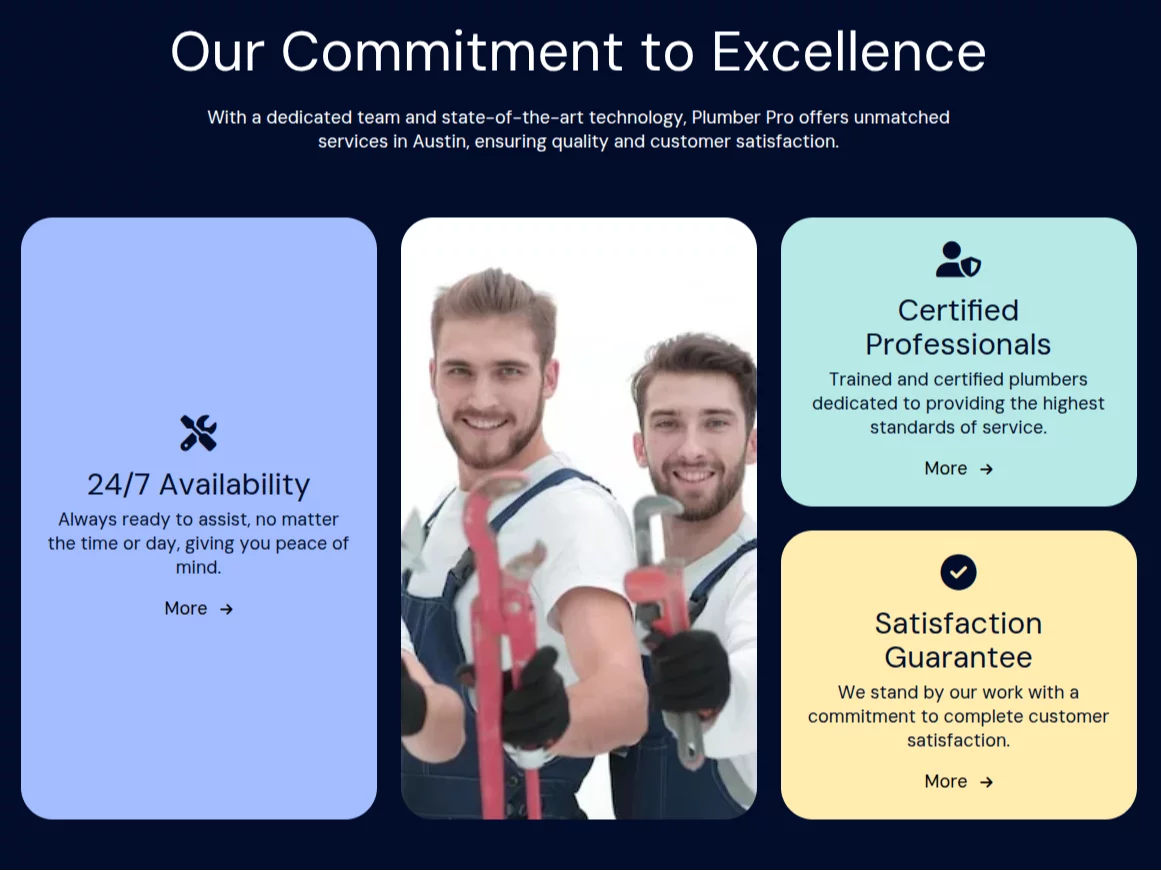 Our Commitment to Excellence

With a dedicated team and state-of-the-art technology, Plumber Pro offers unmatched services in Austin, ensuring quality and customer satisfaction.

24/7 Availability

Always ready to assist, no matter the time or day, giving you peace of mind.

More →

Certified Professionals

Trained and certified plumbers dedicated to providing the highest standards of service.

More →

Satisfaction Guarantee

We stand by our work with a commitment to complete customer satisfaction.

More →